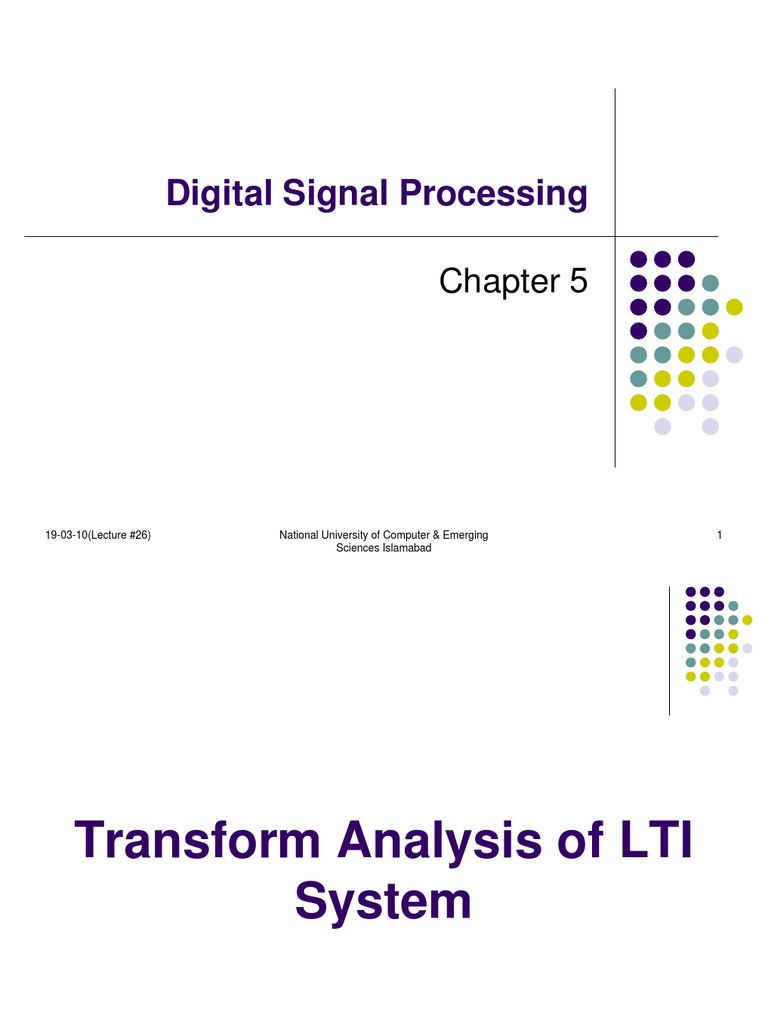 Digital Signal Processing

Chapter 5

19-03-10(Lecture #26)

National University of Computer & Emerging Sciences Islamabad

1

Transform Analysis of LTI System